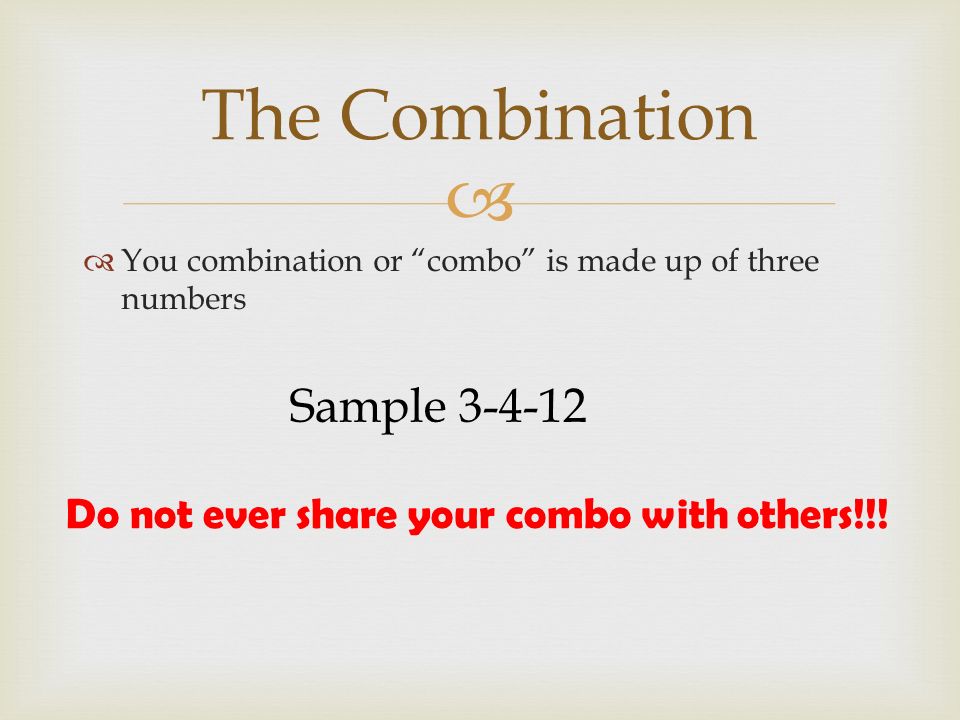 The Combination

You combination or “combo” is made up of three numbers

Sample 3-4-12

Do not ever share your combo with others!!!